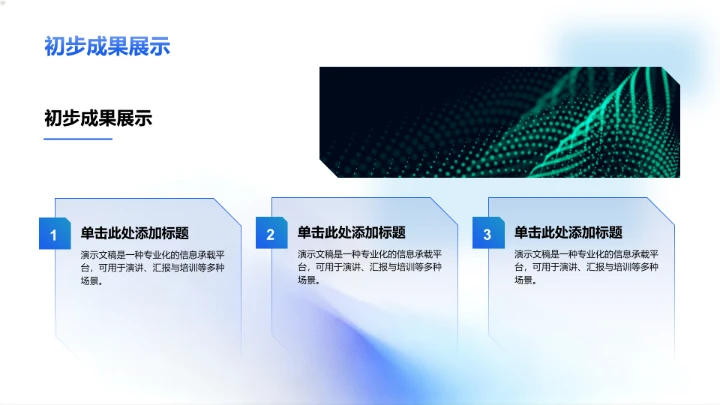 初步成果展示

初步成果展示

1
单击此处添加标题
演示文稿是一种专业化的信息承载平台，可用于演讲、汇报与培训等多种场景。

2
单击此处添加标题
演示文稿是一种专业化的信息承载平台，可用于演讲、汇报与培训等多种场景。

3
单击此处添加标题
演示文稿是一种专业化的信息承载平台，可用于演讲、汇报与培训等多种场景。